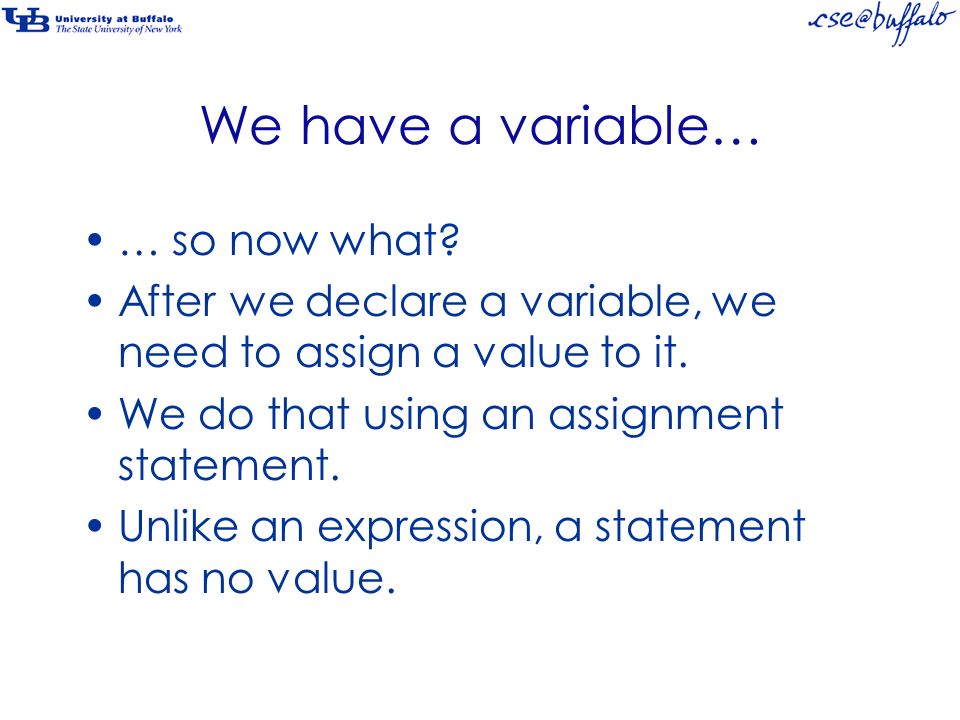 UB University at Buffalo
The State University of New York

cse@buffalo

We have a variable…

• … so now what?
• After we declare a variable, we need to assign a value to it.
• We do that using an assignment statement.
• Unlike an expression, a statement has no value.